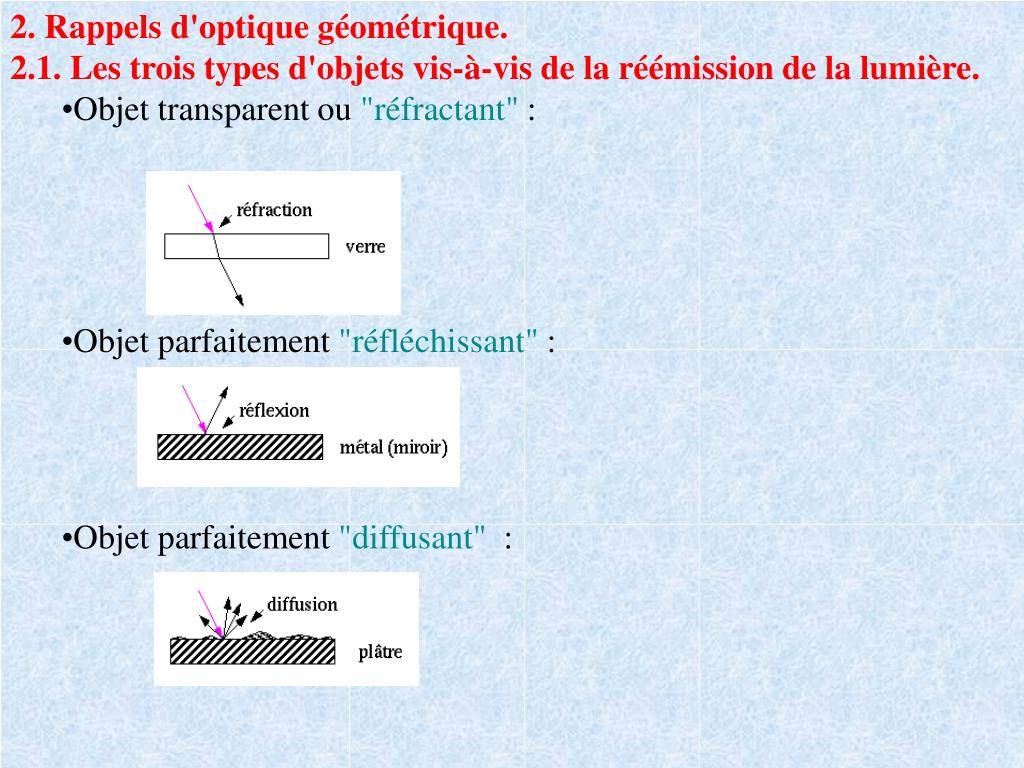 2. Rappels d'optique géométrique.
2.1. Les trois types d'objets vis-à-vis de la réémission de la lumière.

•Objet transparent ou "réfractant" :

réfraction
verre

•Objet parfaitement "réfléchissant" :

réflexion
métal (miroir)

•Objet parfaitement "diffusant" :

diffusion
plâtre